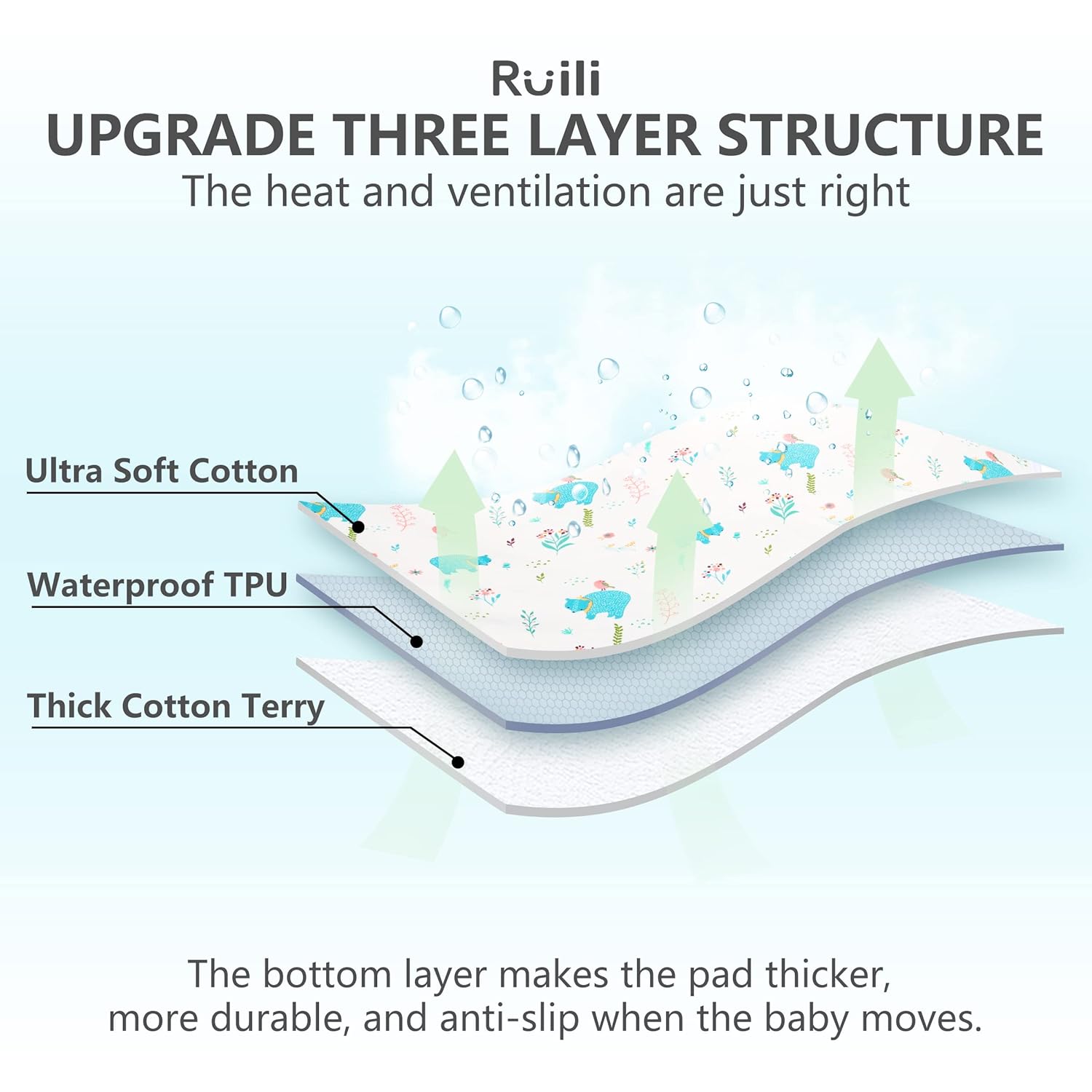 Ruili
UPGRADE THREE LAYER STRUCTURE
The heat and ventilation are just right

Ultra Soft Cotton

Waterproof TPU

Thick Cotton Terry

The bottom layer makes the pad thicker, more durable, and anti-slip when the baby moves.